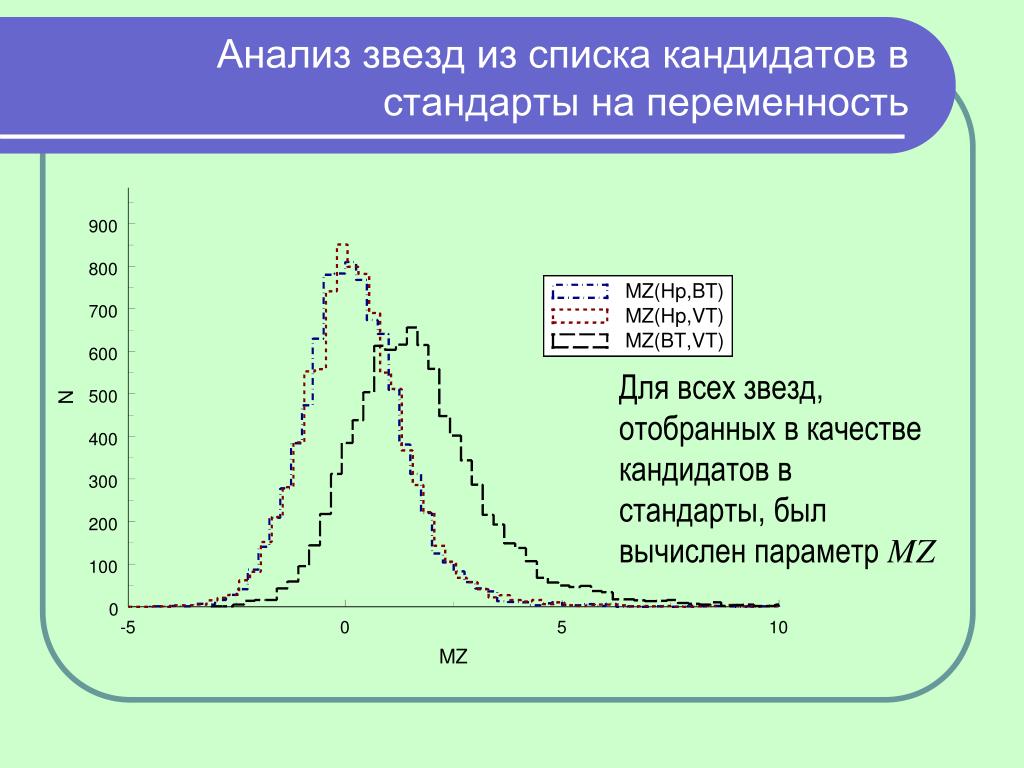 Анализ звезд из списка кандидатов в стандарты на переменность

900
800
700
600
500
400
300
200
100
0
N
-5
0
5
10
MZ

MZ(Hp,BT)
MZ(Hp,VT)
MZ(BT,VT)

Для всех звезд, отобранных в качестве кандидатов в стандарты, был вычислен параметр $MZ$